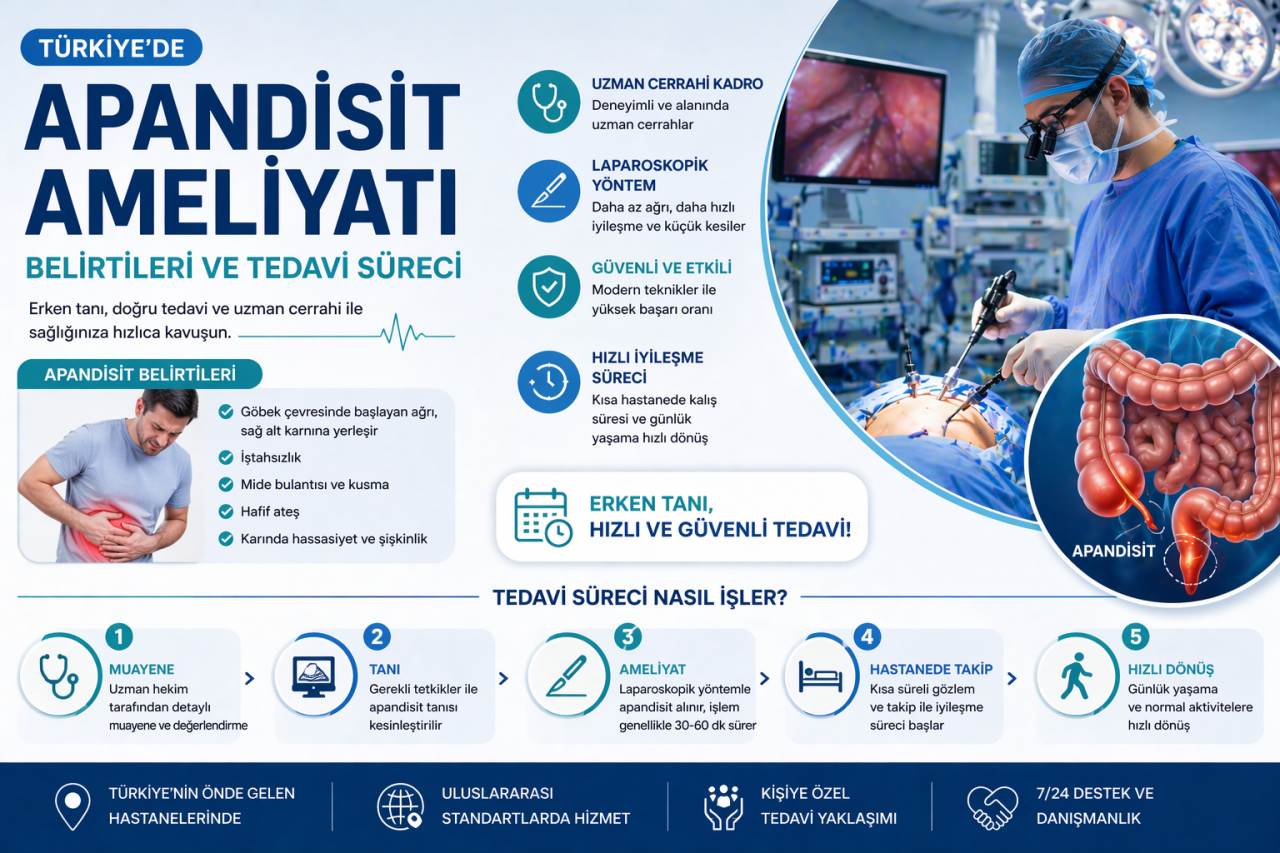 TÜRKİYE'DE

APANDİSİT AMELİYATI

BELİRTİLERİ VE TEDAVİ SÜRECİ

Erken tanı, doğru tedavi ve uzman cerrahi ile sağlığınıza hızlıca kavuşun.

APANDİSİT BELİRTİLERİ

Göbek çevresinde başlayan ağrı, sağ alt karnına yerleşir

İştahsızlık

Mide bulantısı ve kusma

Hafif ateş

Karında hassasiyet ve şişkinlik

UZMAN CERRAHİ KADRO
Deneyimli ve alanında uzman cerrahlar

LAPAROSKOPİK YÖNTEM
Daha az ağrı, daha hızlı iyileşme ve küçük kesiler

GÜVENLİ VE ETKİLİ
Modern teknikler ile yüksek başarı oranı

HIZLI İYİLEŞME SÜRECİ
Kısa hastanede kalış süresi ve günlük yaşama hızlı dönüş

ERKEN TANI, HIZLI VE GÜVENLİ TEDAVİ!

APANDİSİT

TEDAVİ SÜRECİ NASIL İŞLER?

1 MUAYENE
Uzman hekim tarafından detaylı muayene ve değerlendirme

2 TANI
Gerekli tetkikler ile apandisit tanısı kesinleştirilir

3 AMELİYAT
Laparoskopik yöntemle apandisit alınır, işlem genellikle 30-60 dk sürer

4 HASTANEDE TAKİP
Kısa süreli gözlem ve takip ile iyileşme süreci başlar

5 HIZLI DÖNÜŞ
Günlük yaşama ve normal aktivitelere hızlı dönüş

TÜRKİYE'NİN ÖNDE GELEN HASTANELERİNDE

ULUSLARARASI STANDARTLARDA HİZMET

KİŞİYE ÖZEL TEDAVİ YAKLAŞIMI

7/24 DESTEK VE DANIŞMANLIK